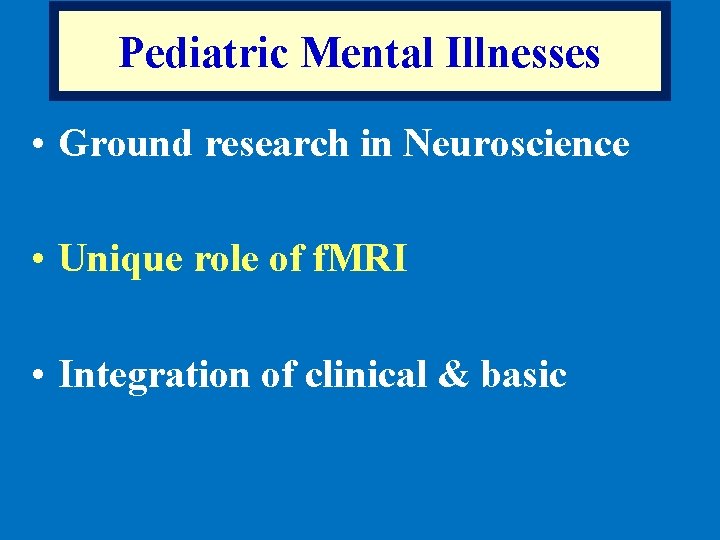 Pediatric Mental Illnesses

• Ground research in Neuroscience

• Unique role of fMRI

• Integration of clinical & basic